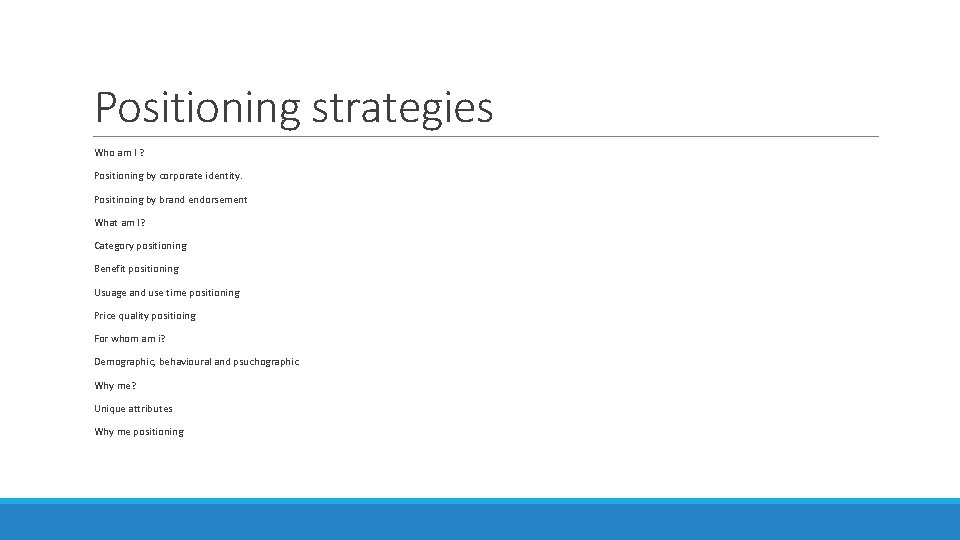 Positioning strategies

Who am I ?

Positioning by corporate identity.

Positinoing by brand endorsement

What am I?

Category positioning

Benefit positioning

Usuage and use time positioning

Price quality positioing

For whom am i?

Demographic, behavioural and psuchographic

Why me?

Unique attributes

Why me positioning